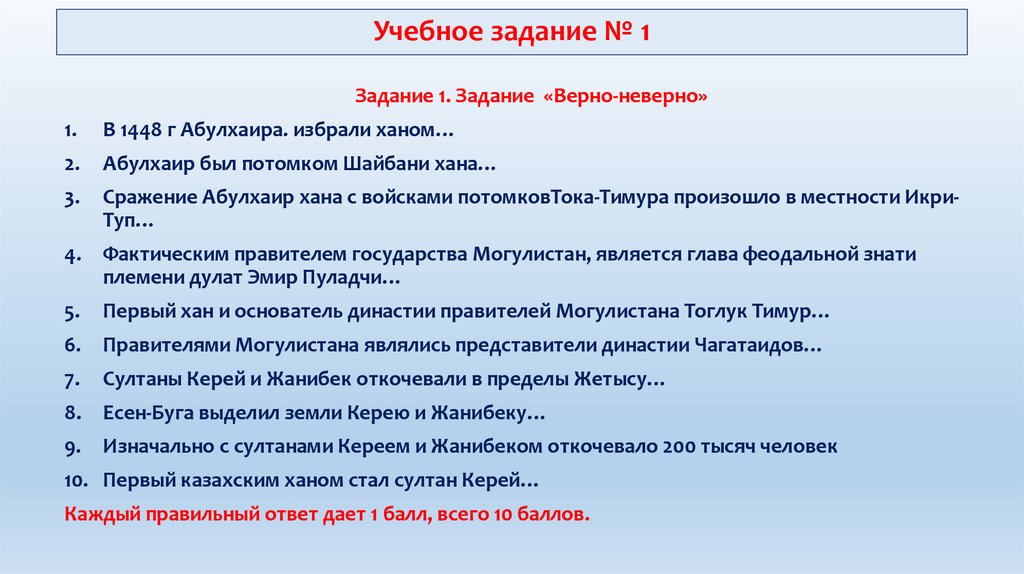 Учебное задание № 1

Задание 1. Задание «Верно-неверно»

1. В 1448 г Абулхаира. избрали ханом…
2. Абулхаир был потомком Шайбани хана…
3. Сражение Абулхаир хана с войсками потомковТока-Тимура произошло в местности Икри-Туп…
4. Фактическим правителем государства Могулистан, является глава феодальной знати племени дулат Эмир Пуладчи…
5. Первый хан и основатель династии правителей Могулистана Тоглук Тимур…
6. Правителями Могулистана являлись представители династии Чагатаидов…
7. Султаны Керей и Жанибек откочевали в пределы Жетысу…
8. Есен-Буга выделил земли Керею и Жанибеку…
9. Изначально с султанами Кереем и Жанибеком откочевало 200 тысяч человек
10. Первый казахским ханом стал султан Керей…

Каждый правильный ответ дает 1 балл, всего 10 баллов.